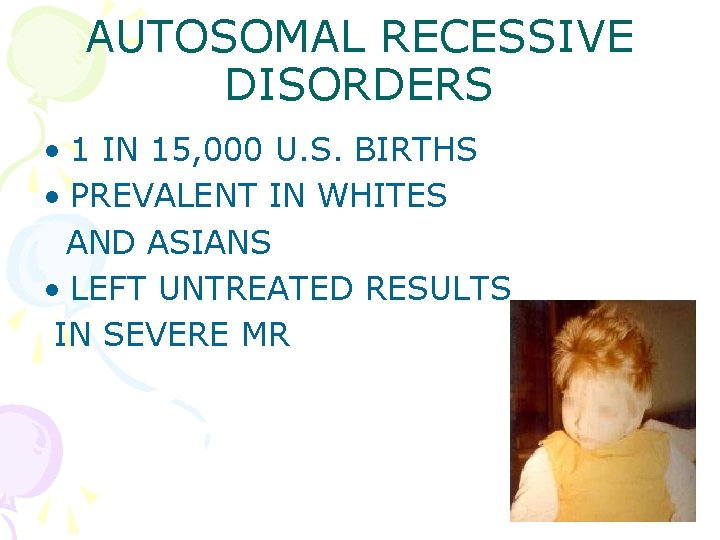 AUTOSOMAL RECESSIVE DISORDERS

• 1 IN 15,000 U.S. BIRTHS
• PREVALENT IN WHITES AND ASIANS
• LEFT UNTREATED RESULTS IN SEVERE MR